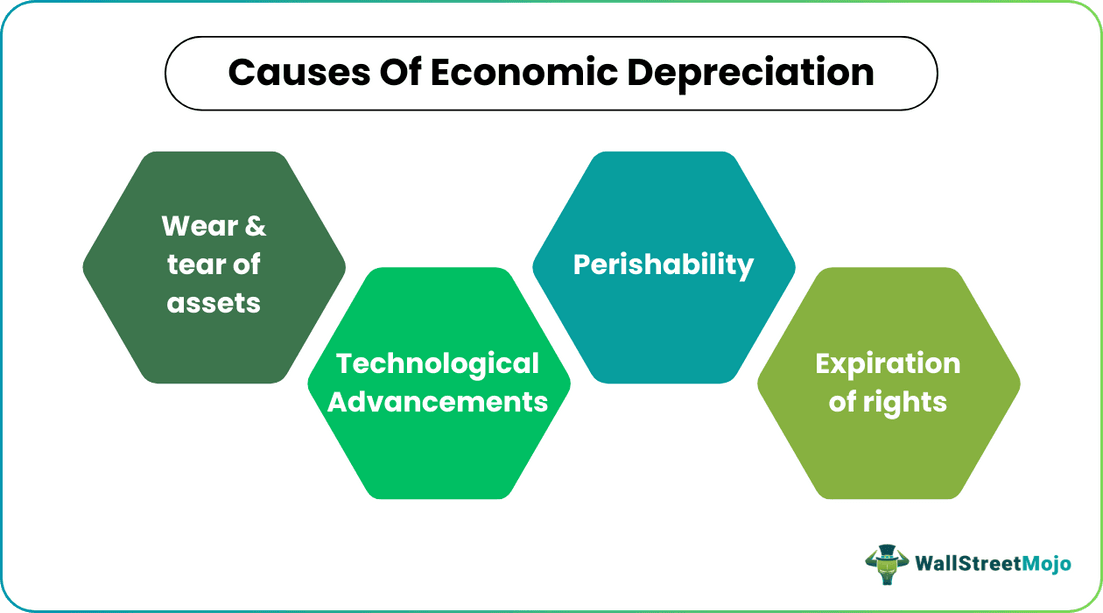 Causes Of Economic Depreciation

Wear & tear of assets

Technological Advancements

Perishability

Expiration of rights

WallStreetMojo